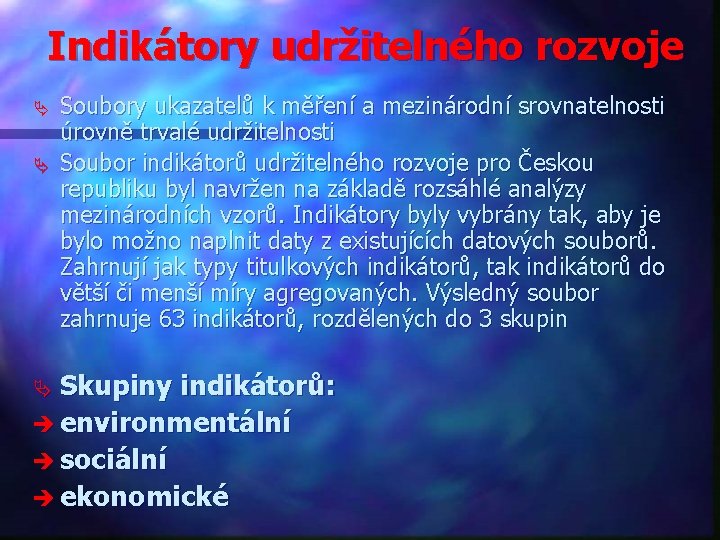 Indikátory udržitelného rozvoje

Soubory ukazatelů k měření a mezinárodní srovnatelnosti úrovně trvalé udržitelnosti

Soubor indikátorů udržitelného rozvoje pro Českou republiku byl navržen na základě rozsáhlé analýzy mezinárodních vzorů. Indikátory byly vybrány tak, aby je bylo možno naplnit daty z existujících datových souborů. Zahrnují jak typy titulkových indikátorů, tak indikátorů do větší či menší míry agregovaných. Výsledný soubor zahrnuje 63 indikátorů, rozdělených do 3 skupin

Skupiny indikátorů:
environmentální
sociální
ekonomické